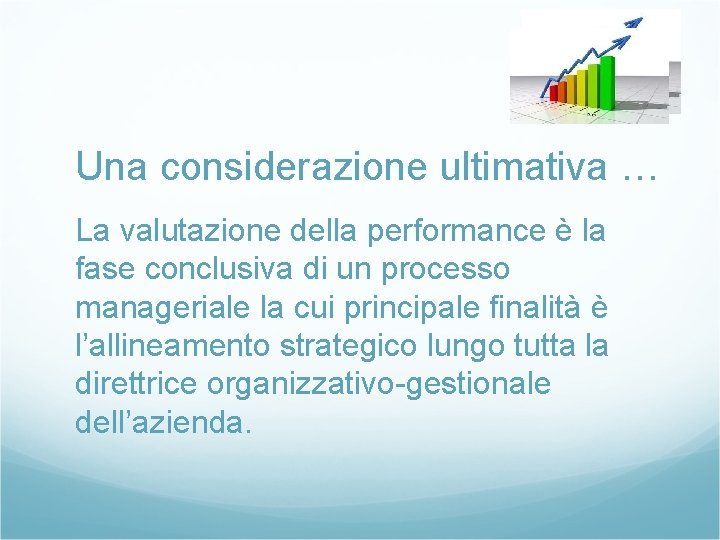 Una considerazione ultimativa …

La valutazione della performance è la fase conclusiva di un processo manageriale la cui principale finalità è l’allineamento strategico lungo tutta la direttrice organizzativo-gestionale dell’azienda.